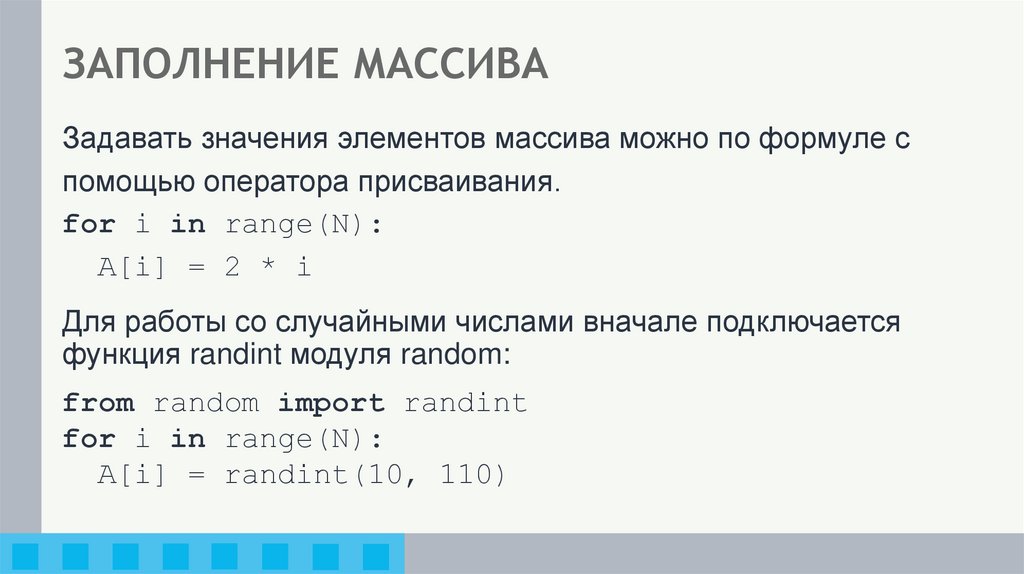 ЗАПОЛНЕНИЕ МАССИВА

Задавать значения элементов массива можно по формуле с помощью оператора присваивания.

for i in range(N):
  A[i] = 2 * i

Для работы со случайными числами вначале подключается функция randint модуля random:

from random import randint
for i in range(N):
  A[i] = randint(10, 110)